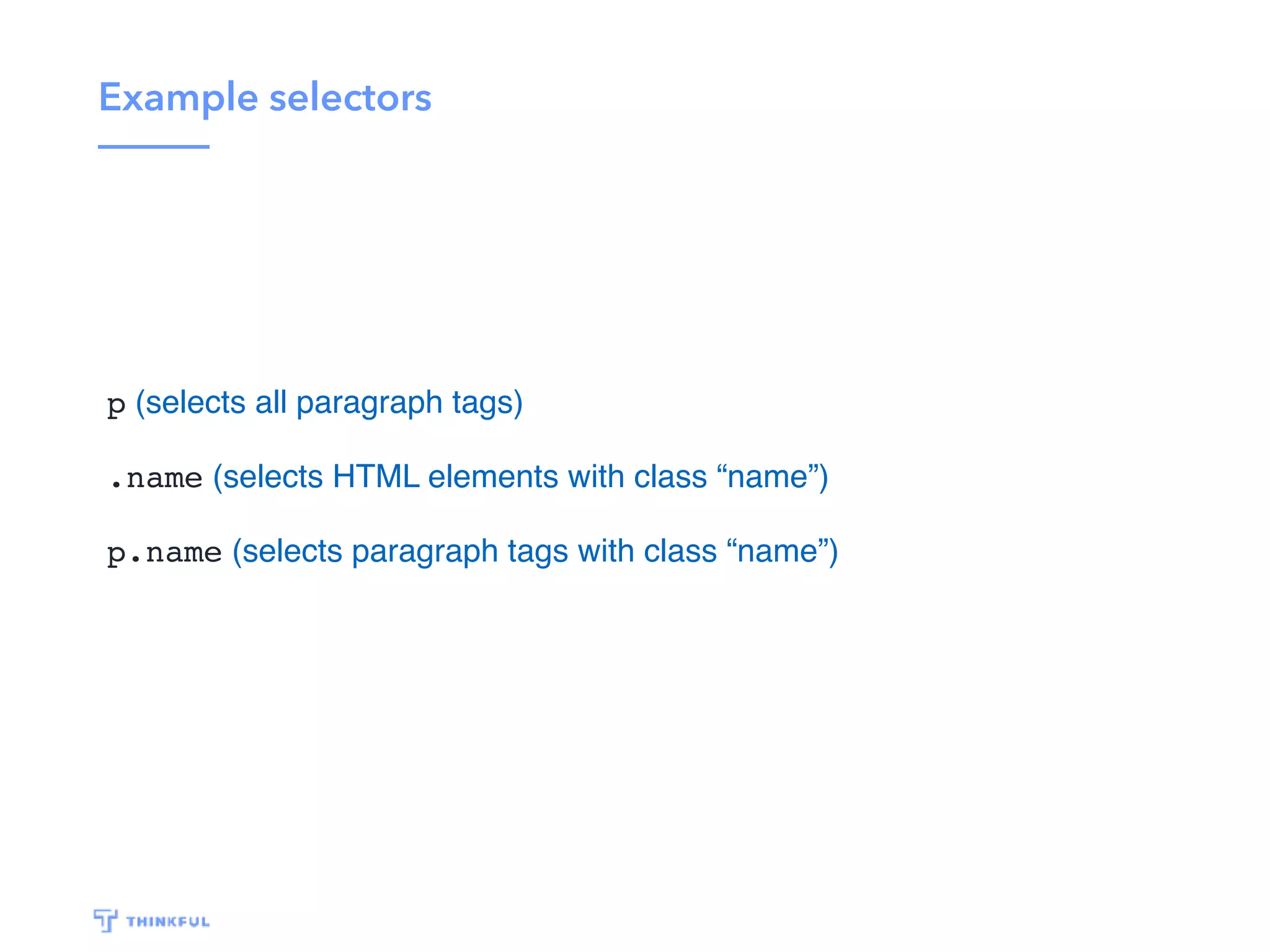 Example selectors

p (selects all paragraph tags)

.name (selects HTML elements with class “name”)

p.name (selects paragraph tags with class “name”)

THINKFUL